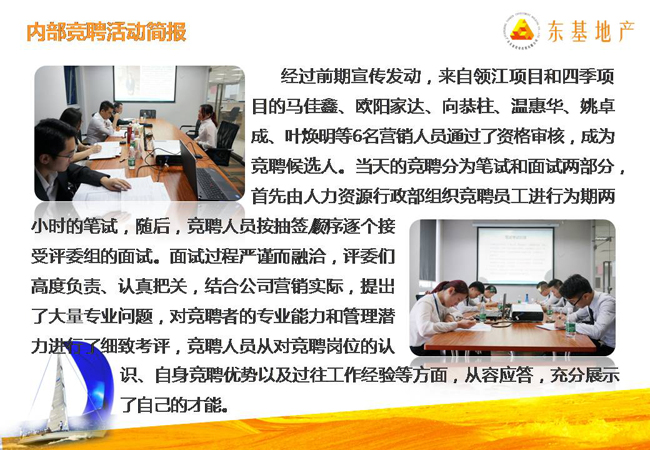 内部竞聘活动简报

东基地产

经过前期宣传发动，来自领江项目和四季项目的马佳鑫、欧阳家达、向恭柱、温惠华、姚卓成、叶焕明等6名营销人员通过了资格审核，成为竞聘候选人。当天的竞聘分为笔试和面试两部分，首先由人力资源行政部组织竞聘员工进行为期两小时的笔试，随后，竞聘人员按抽签顺序逐个接受评委组的面试。面试过程严谨而融洽，评委们高度负责、认真把关，结合公司营销实际，提出了大量专业问题，对竞聘者的专业能力和管理潜力进行了细致考评，竞聘人员从对竞聘岗位的认识、自身竞聘优势以及过往工作经验等方面，从容应答，充分展示了自己的才能。